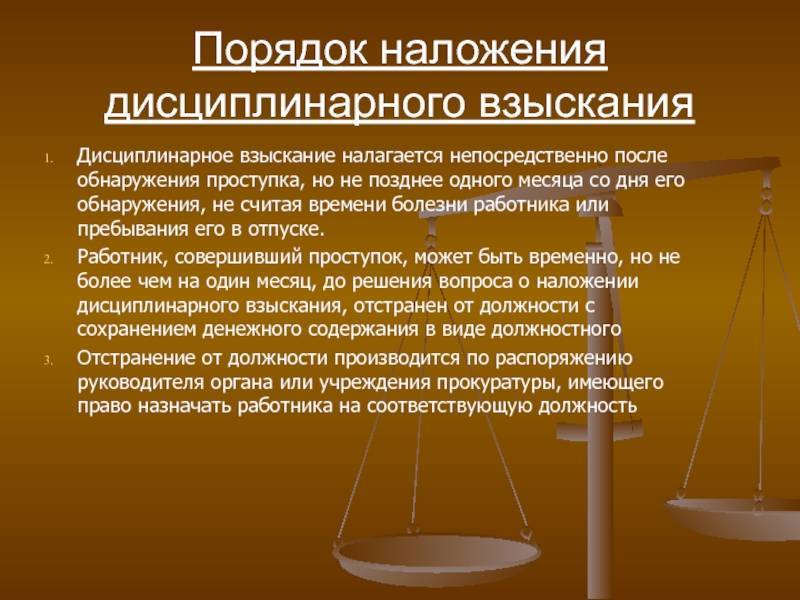 Порядок наложения дисциплинарного взыскания

1. Дисциплинарное взыскание налагается непосредственно после обнаружения проступка, но не позднее одного месяца со дня его обнаружения, не считая времени болезни работника или пребывания его в отпуске.
2. Работник, совершивший проступок, может быть временно, но не более чем на один месяц, до решения вопроса о наложении дисциплинарного взыскания, отстранен от должности с сохранением денежного содержания в виде должностного
3. Отстранение от должности производится по распоряжению руководителя органа или учреждения прокуратуры, имеющего право назначать работника на соответствующую должность